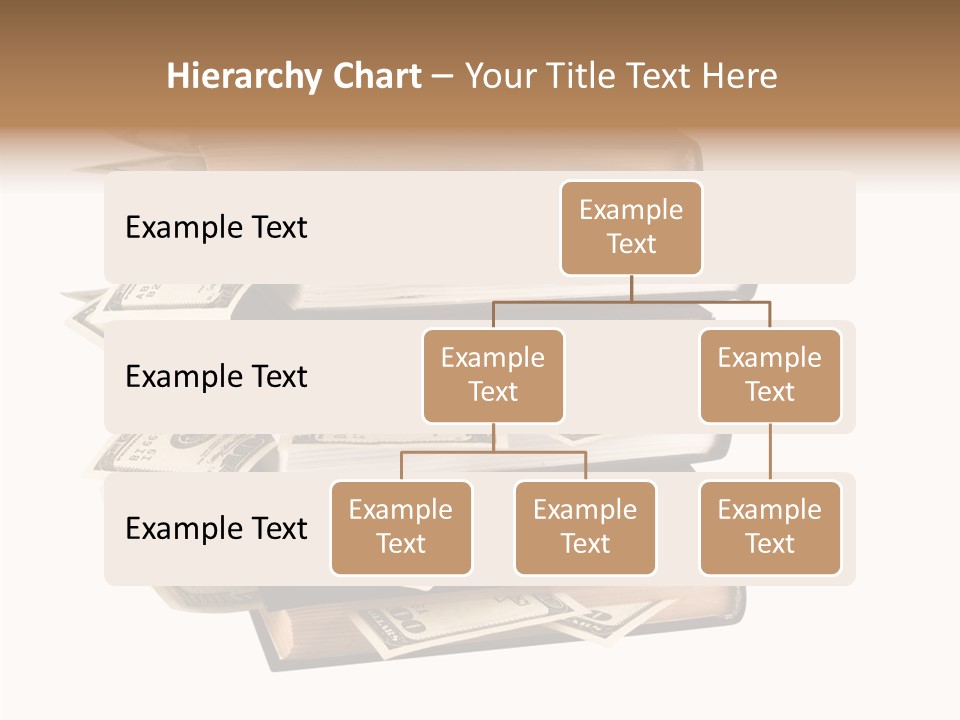 Hierarchy Chart – Your Title Text Here

Example Text

Example Text

Example Text

Example Text

Example Text

Example Text

Example Text

Example Text

Example Text